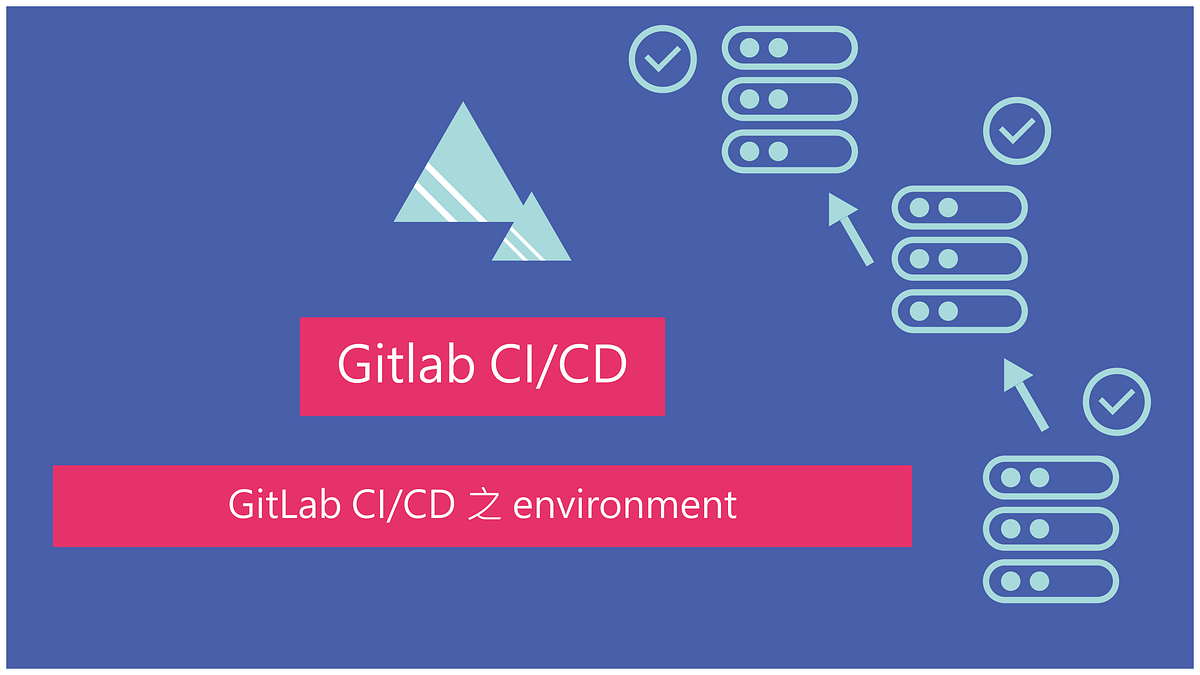 Gitlab CI/CD

GitLab CI/CD 之 environment